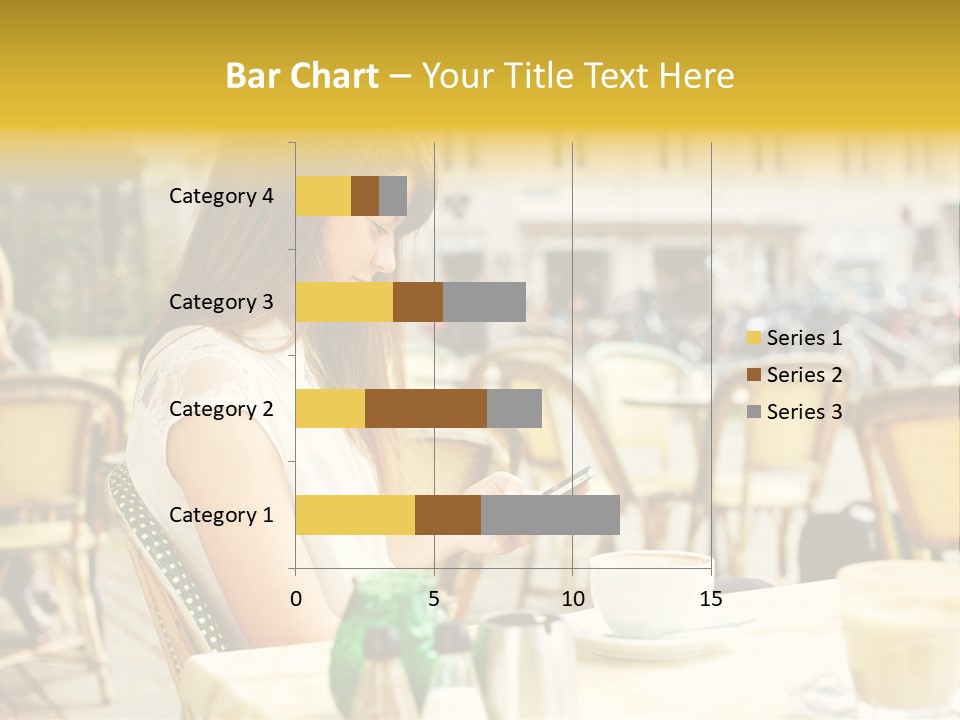 Bar Chart – Your Title Text Here

Category 4
Category 3
Category 2
Category 1

0
5
10
15

Series 1
Series 2
Series 3